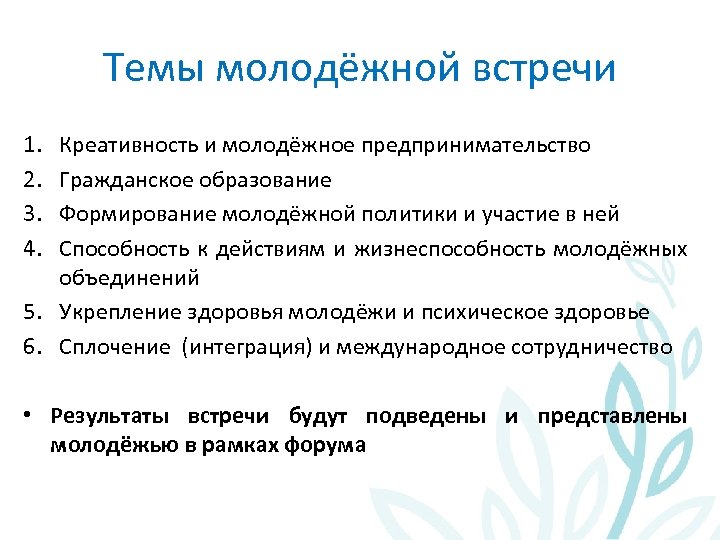 Темы молодёжной встречи

1. Креативность и молодёжное предпринимательство
2. Гражданское образование
3. Формирование молодёжной политики и участие в ней
4. Способность к действиям и жизнеспособность молодёжных объединений
5. Укрепление здоровья молодёжи и психическое здоровье
6. Сплочение (интеграция) и международное сотрудничество

• Результаты встречи будут подведены и представлены молодёжью в рамках форума